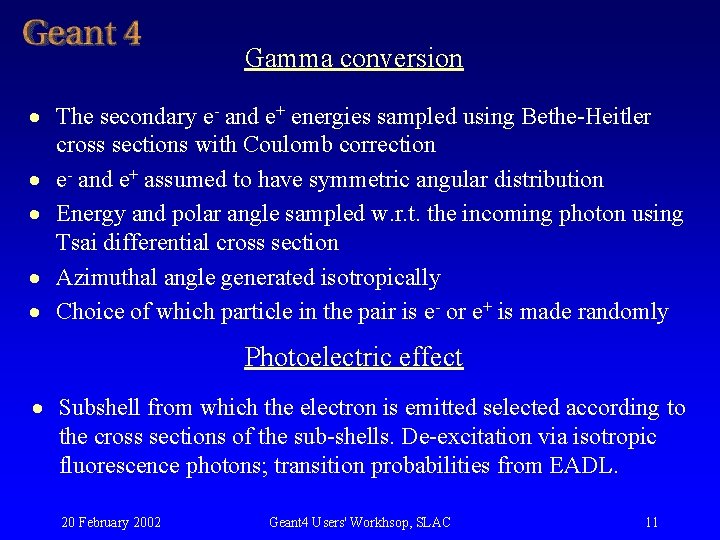 Geant 4

Gamma conversion

- The secondary $e^-$ and $e^+$ energies sampled using Bethe-Heitler cross sections with Coulomb correction
- $e^-$ and $e^+$ assumed to have symmetric angular distribution
- Energy and polar angle sampled w.r.t. the incoming photon using Tsai differential cross section
- Azimuthal angle generated isotropically
- Choice of which particle in the pair is $e^-$ or $e^+$ is made randomly

Photoelectric effect

- Subshell from which the electron is emitted selected according to the cross sections of the sub-shells. De-excitation via isotropic fluorescence photons; transition probabilities from EADL.

20 February 2002 Geant4 Users' Workhsop, SLAC 11